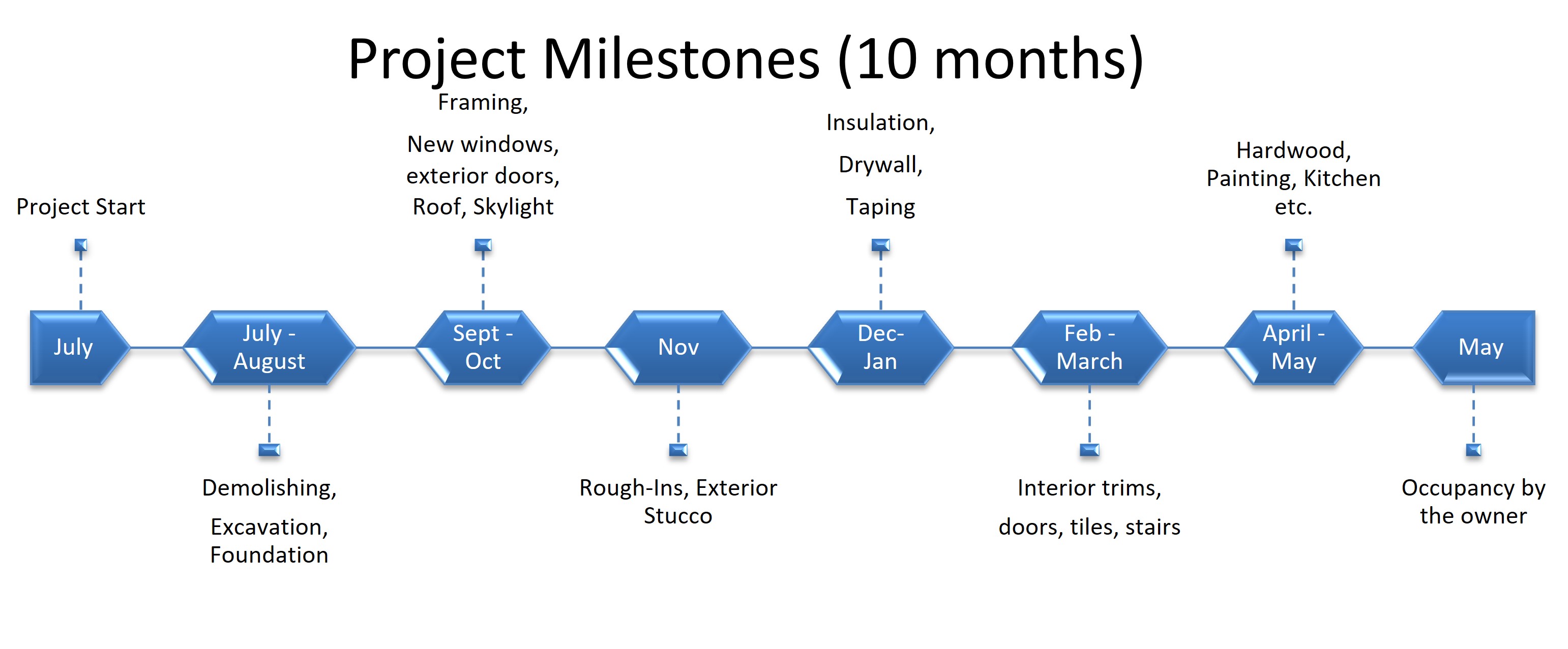 Project Milestones (10 months)

Project Start

July

July - August

Demolishing,

Excavation, Foundation

Framing,

New windows, exterior doors, Roof, Skylight

Sept - Oct

Nov

Rough-Ins, Exterior Stucco

Insulation,

Drywall,

Taping

Dec- Jan

Feb - March

Interior trims,

doors, tiles, stairs

Hardwood, Painting, Kitchen etc.

April - May

May

Occupancy by the owner